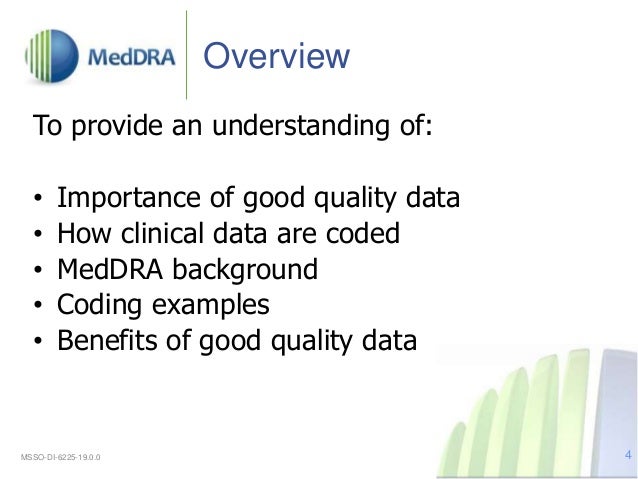 MedDRA

Overview

To provide an understanding of:

• Importance of good quality data
• How clinical data are coded
• MedDRA background
• Coding examples
• Benefits of good quality data

MSSO-DI-6225-19.0.0

4